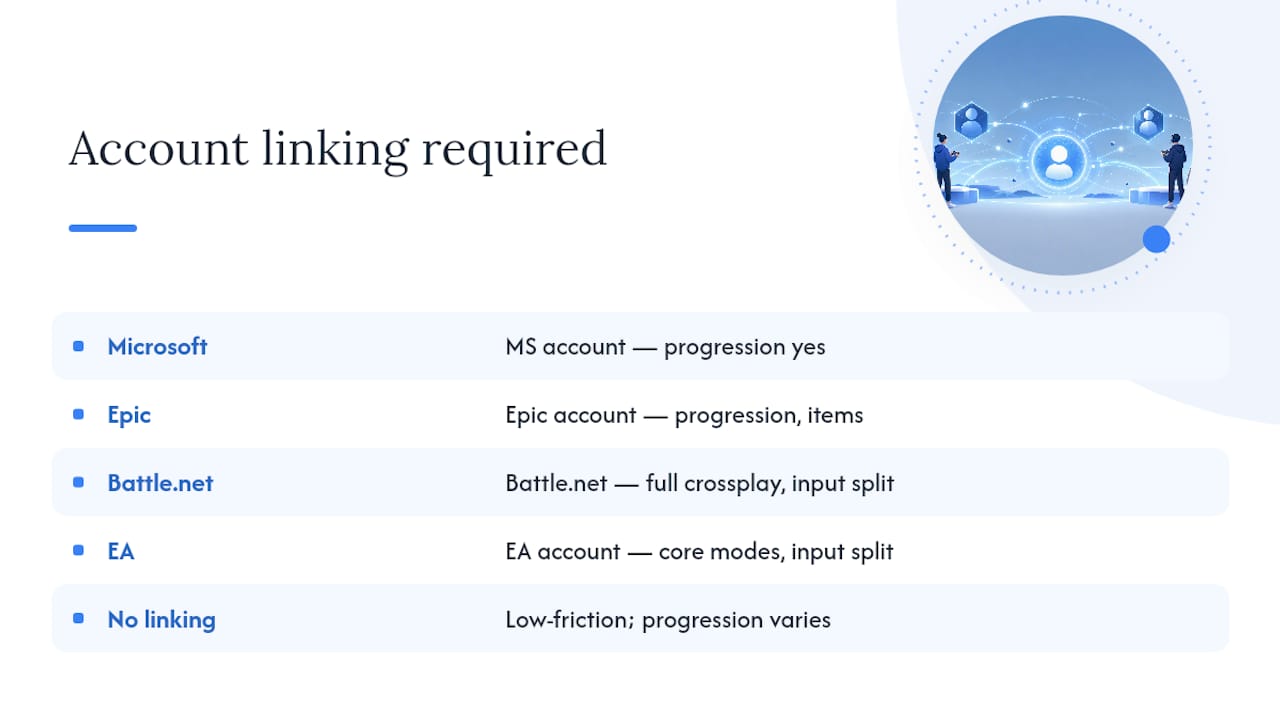 Account linking required

| | |
|---|---|
| Microsoft | MS account — progression yes |
| Epic | Epic account — progression, items |
| Battle.net | Battle.net — full crossplay, input split |
| EA | EA account — core modes, input split |
| No linking | Low-friction; progression varies |